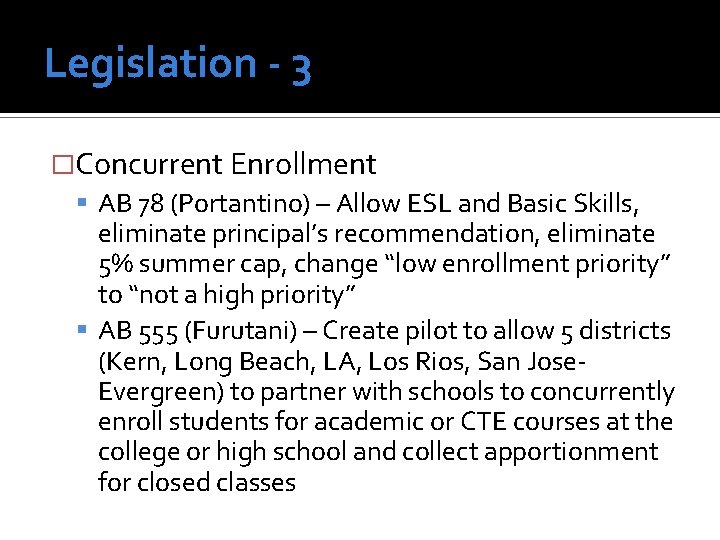 Legislation - 3

□Concurrent Enrollment

▪ AB 78 (Portantino) – Allow ESL and Basic Skills, eliminate principal's recommendation, eliminate 5% summer cap, change "low enrollment priority" to "not a high priority"

▪ AB 555 (Furutani) – Create pilot to allow 5 districts (Kern, Long Beach, LA, Los Rios, San Jose-Evergreen) to partner with schools to concurrently enroll students for academic or CTE courses at the college or high school and collect apportionment for closed classes